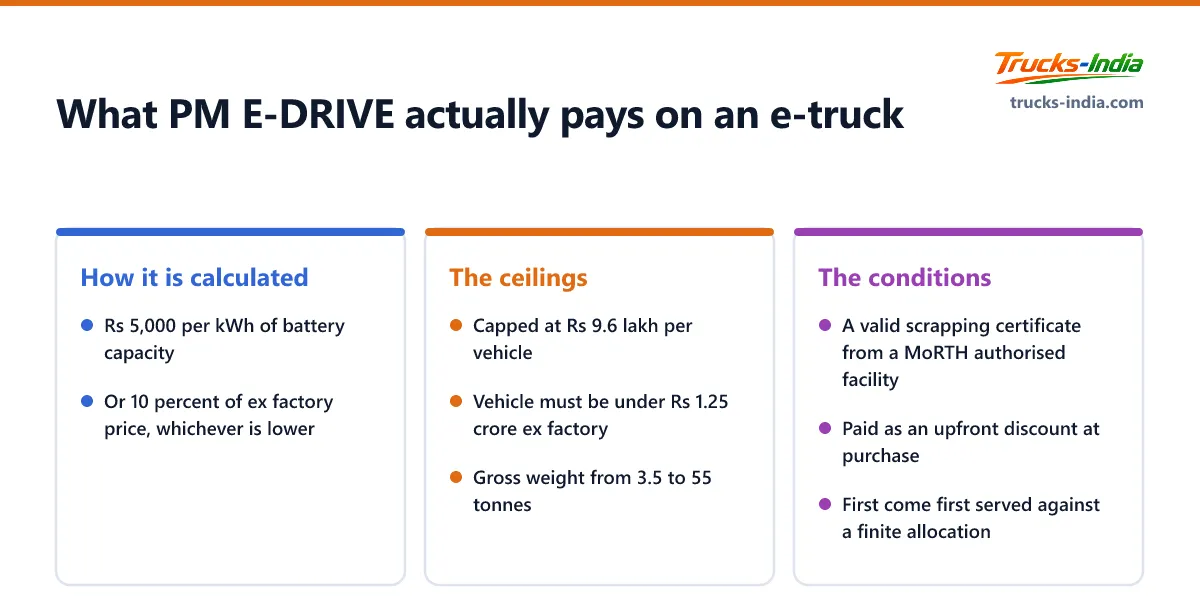 Trucks-India
trucks-india.com

What PM E-DRIVE actually pays on an e-truck

How it is calculated

• Rs 5,000 per kWh of battery capacity
• Or 10 percent of ex factory price, whichever is lower

The ceilings

• Capped at Rs 9.6 lakh per vehicle
• Vehicle must be under Rs 1.25 crore ex factory
• Gross weight from 3.5 to 55 tonnes

The conditions

• A valid scrapping certificate from a MoRTH authorised facility
• Paid as an upfront discount at purchase
• First come first served against a finite allocation